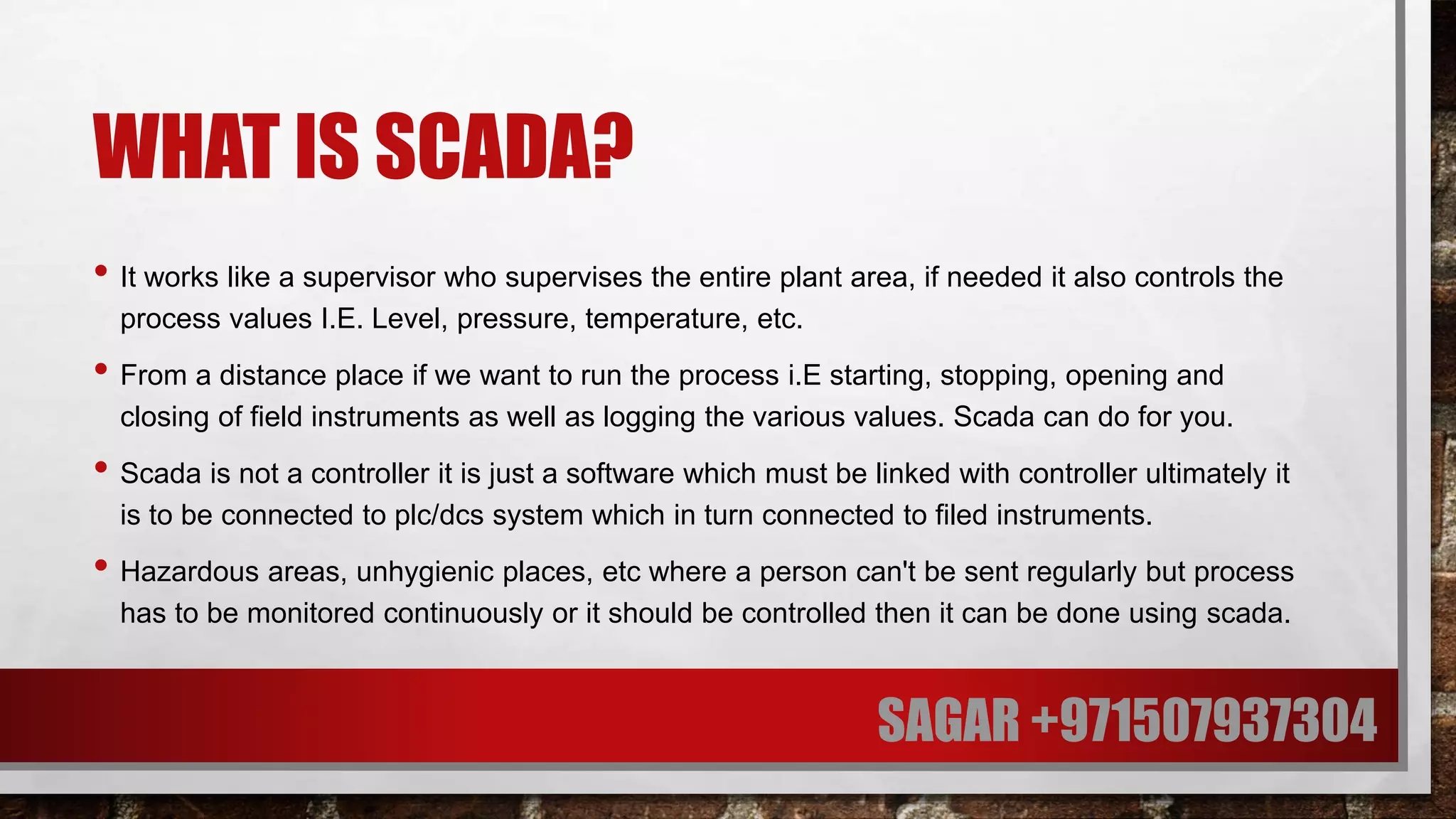 WHAT IS SCADA?

• It works like a supervisor who supervises the entire plant area, if needed it also controls the process values I.E. Level, pressure, temperature, etc.

• From a distance place if we want to run the process i.E starting, stopping, opening and closing of field instruments as well as logging the various values. Scada can do for you.

• Scada is not a controller it is just a software which must be linked with controller ultimately it is to be connected to plc/dcs system which in turn connected to filed instruments.

• Hazardous areas, unhygienic places, etc where a person can't be sent regularly but process has to be monitored continuously or it should be controlled then it can be done using scada.

SAGAR +971507937304